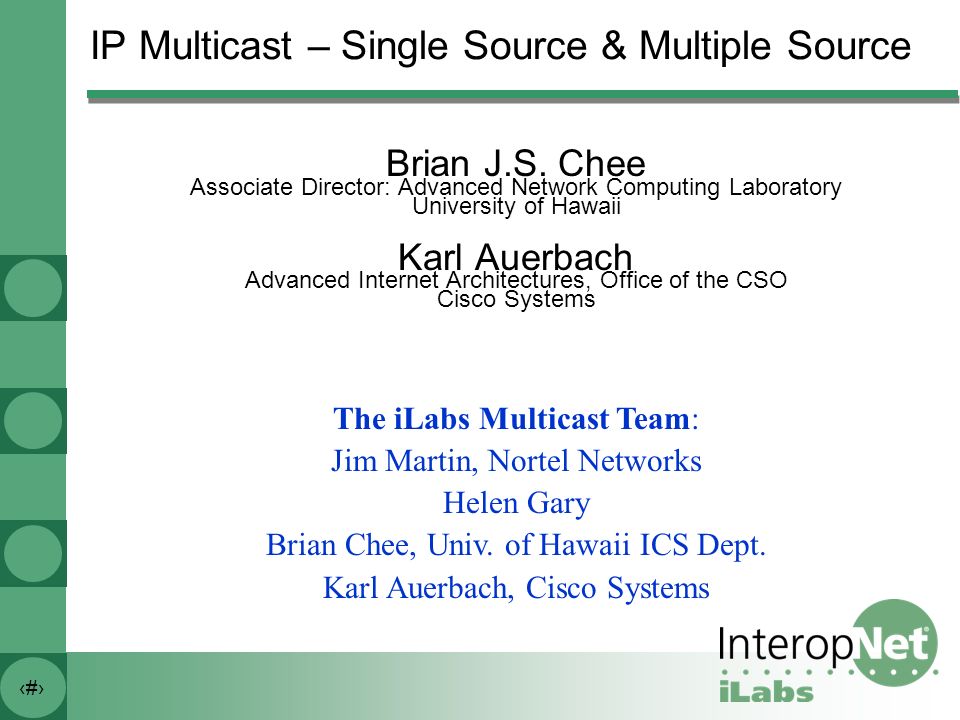 IP Multicast – Single Source & Multiple Source

Brian J.S. Chee
Associate Director: Advanced Network Computing Laboratory
University of Hawaii

Karl Auerbach
Advanced Internet Architectures, Office of the CSO
Cisco Systems

The iLabs Multicast Team:
Jim Martin, Nortel Networks
Helen Gary
Brian Chee, Univ. of Hawaii ICS Dept.
Karl Auerbach, Cisco Systems

InteropNet
iLabs

‹#›